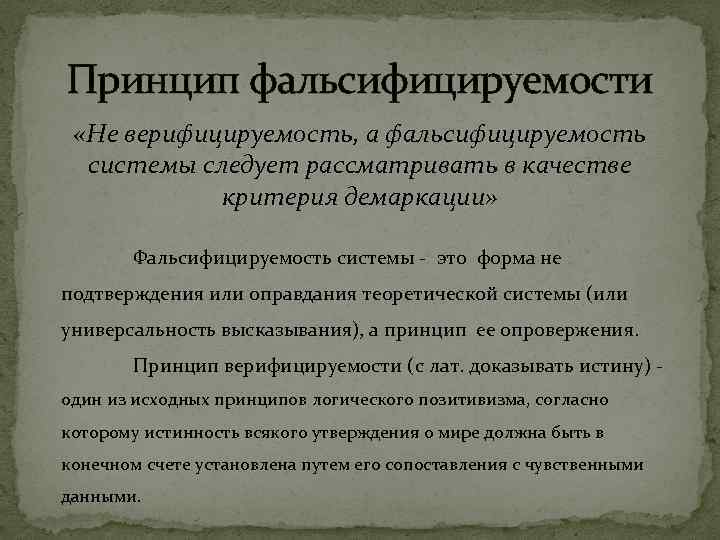 Принцип фальсифицируемости

«Не верифицируемость, а фальсифицируемость системы следует рассматривать в качестве критерия демаркации»

Фальсифицируемость системы - это форма не подтверждения или оправдания теоретической системы (или универсальность высказывания), а принцип ее опровержения.

Принцип верифицируемости (с лат. доказывать истину) - один из исходных принципов логического позитивизма, согласно которому истинность всякого утверждения о мире должна быть в конечном счете установлена путем его сопоставления с чувственными данными.